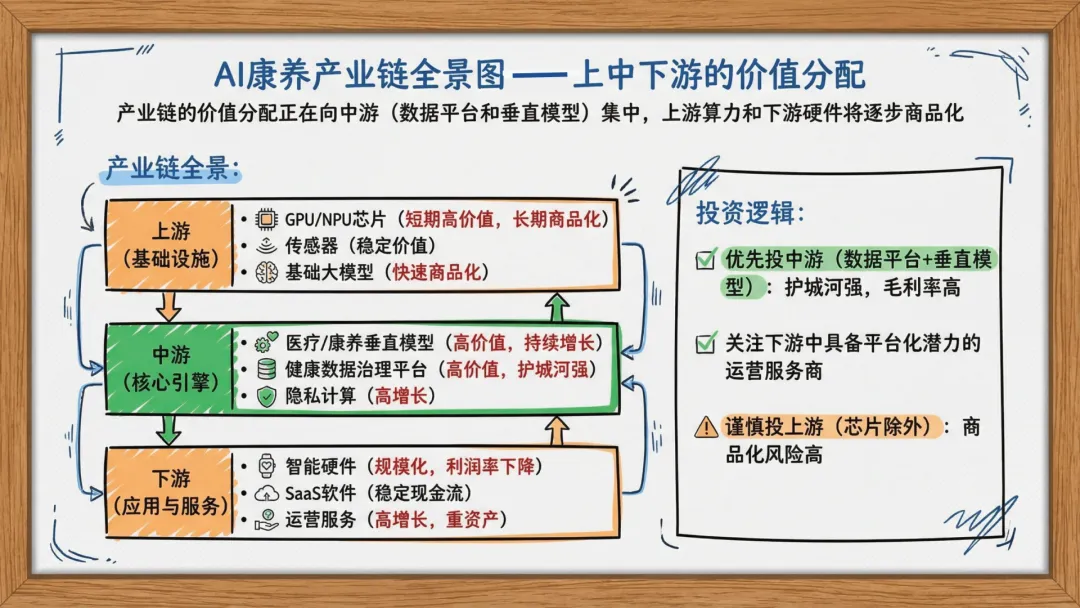 AI康养产业链全景图——上中下游的价值分配

产业链的价值分配正在向中游（数据平台和垂直模型）集中，上游算力和下游硬件将逐步商品化

产业链全景：

上游
（基础设施）

• GPU/NPU芯片（短期高价值，长期商品化）
• 传感器（稳定价值）
• 基础大模型（快速商品化）

中游
（核心引擎）

• 医疗/康养垂直模型（高价值，持续增长）
• 健康数据治理平台（高价值，护城河强）
• 隐私计算（高增长）

下游
（应用与服务）

• 智能硬件（规模化，利润率下降）
• SaaS软件（稳定现金流）
• 运营服务（高增长，重资产）

投资逻辑：

优先投中游（数据平台+垂直模型）：护城河强，毛利率高

关注下游中具备平台化潜力的运营服务商

谨慎投上游（芯片除外）：商品化风险高